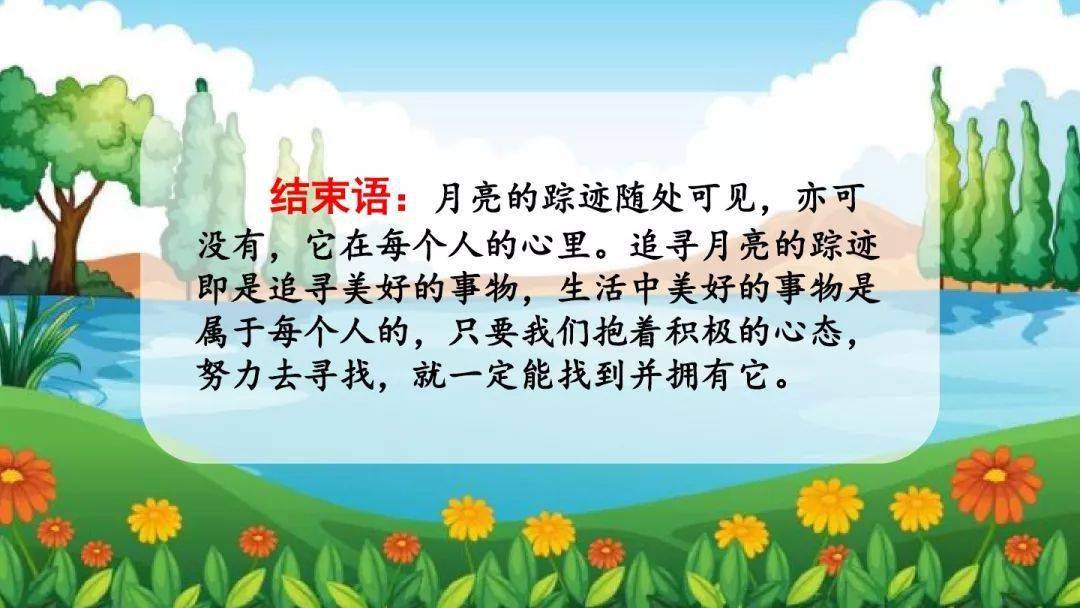 结束语：月亮的踪迹随处可见，亦可没有，它在每个人的心里。追寻月亮的踪迹即是追寻美好的事物，生活中美好的事物是属于每个人的，只要我们抱着积极的心态，努力去寻找，就一定能找到并拥有它。